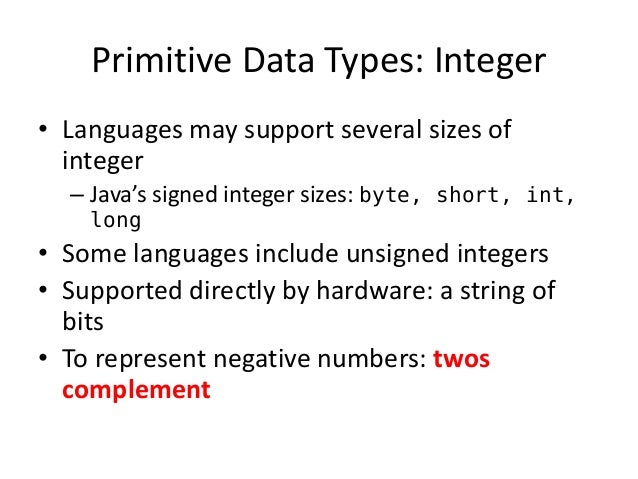 Primitive Data Types: Integer

• Languages may support several sizes of integer

– Java's signed integer sizes: byte, short, int, long

• Some languages include unsigned integers

• Supported directly by hardware: a string of bits

• To represent negative numbers: twos complement